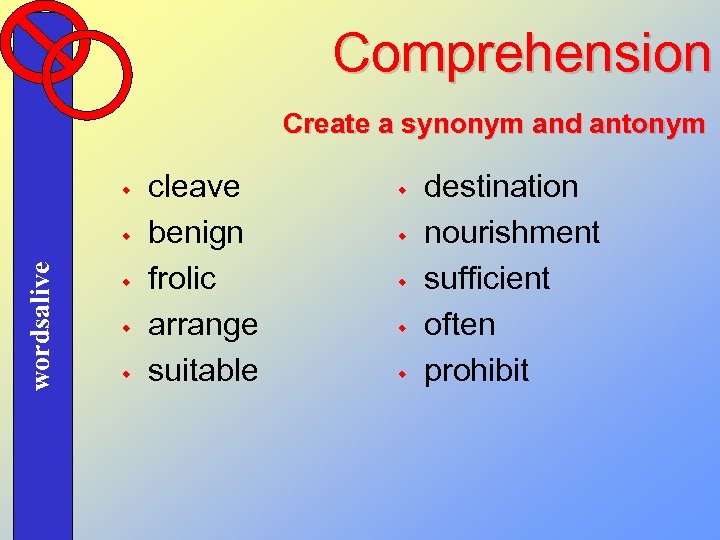 wordsalive

Comprehension

Create a synonym and antonym

- cleave
- benign
- frolic
- arrange
- suitable

- destination
- nourishment
- sufficient
- often
- prohibit